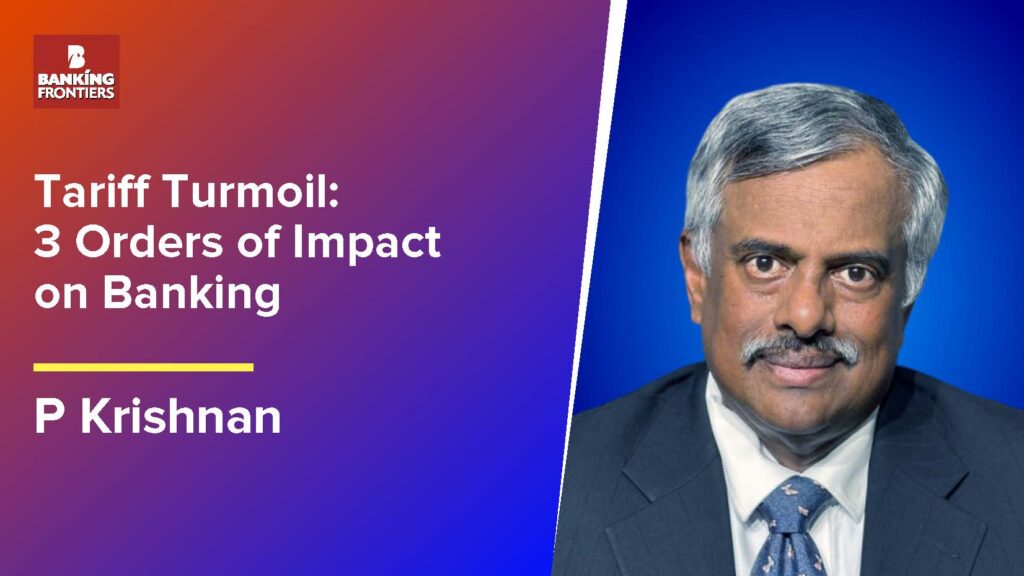 BANKING FRONTIERS

Tariff Turmoil: 3 Orders of Impact on Banking

P Krishnan